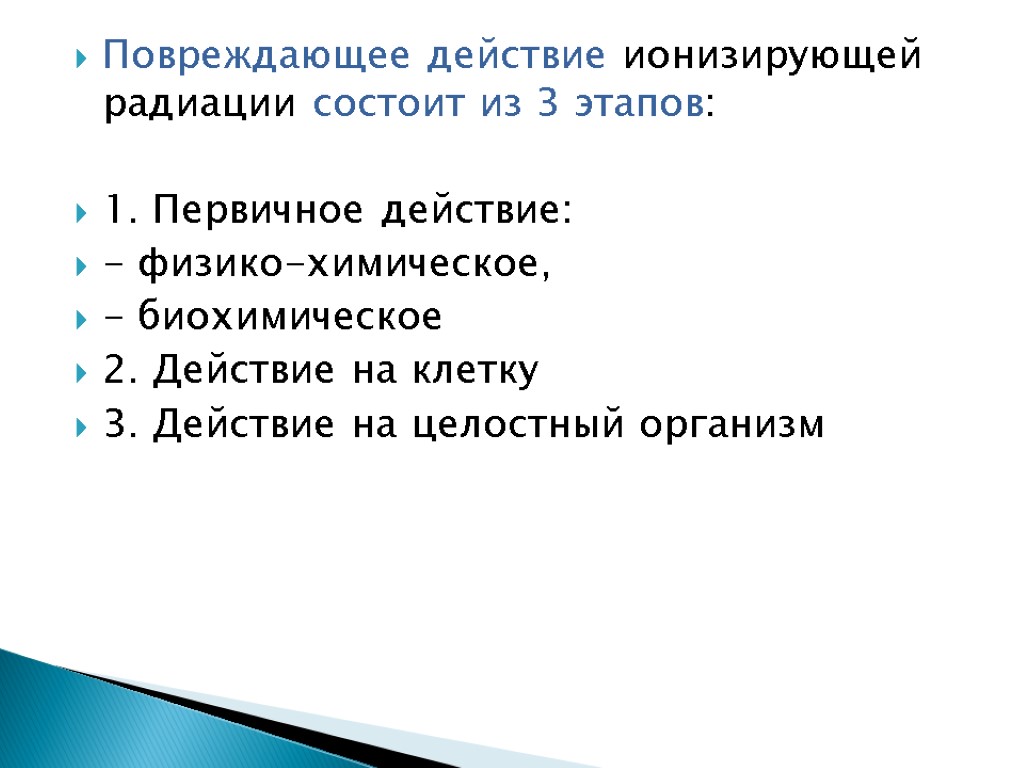 Повреждающее действие ионизирующей радиации состоит из 3 этапов:

1. Первичное действие:
- физико-химическое,
- биохимическое
2. Действие на клетку
3. Действие на целостный организм